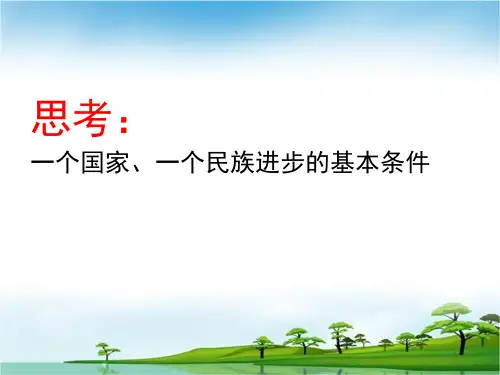 思考：

一个国家、一个民族进步的基本条件